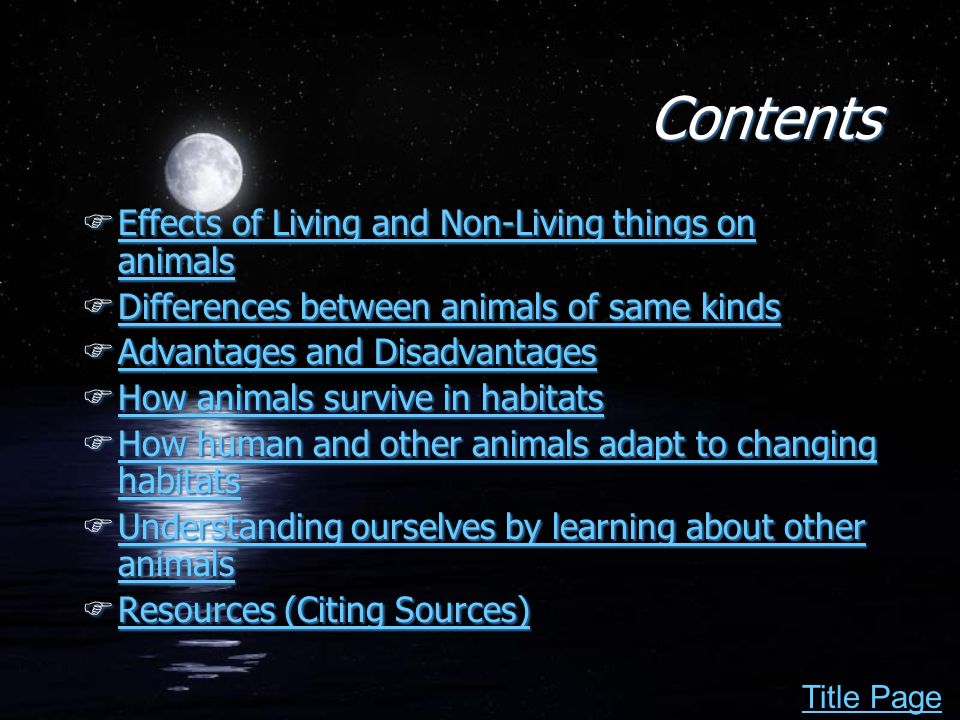 Contents

Effects of Living and Non-Living things on animals

Differences between animals of same kinds

Advantages and Disadvantages

How animals survive in habitats

How human and other animals adapt to changing habitats

Understanding ourselves by learning about other animals

Resources (Citing Sources)

Title Page